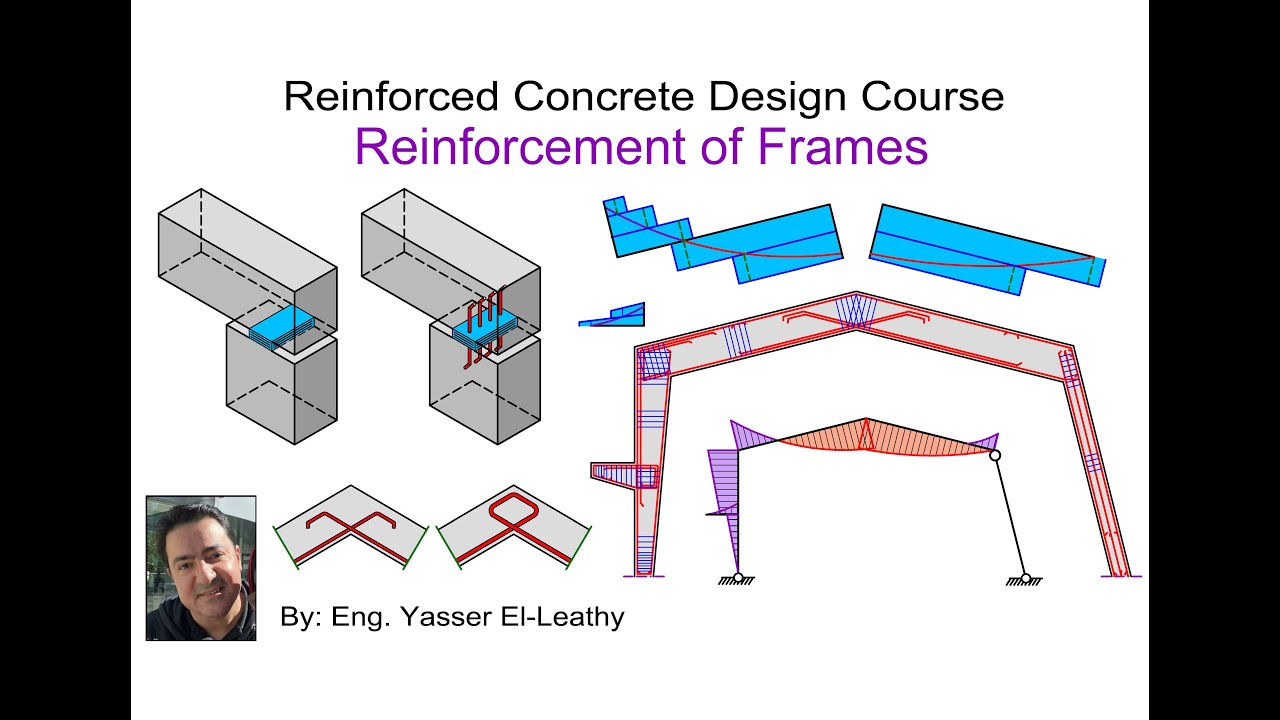 Reinforced Concrete Design Course
Reinforcement of Frames

By: Eng. Yasser El-Leathy